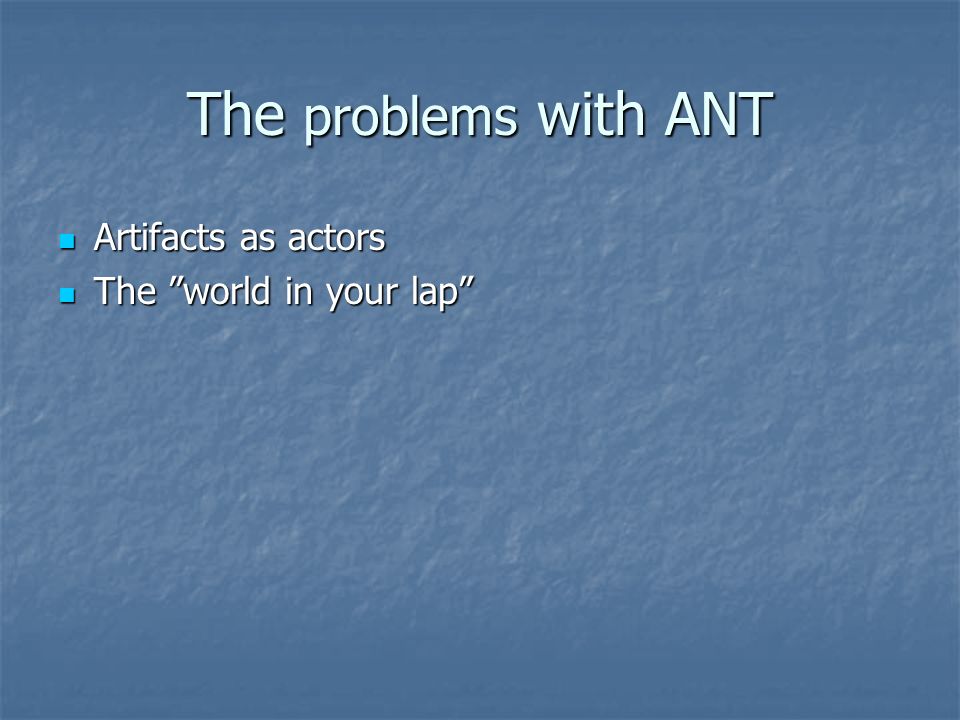 The problems with ANT

- Artifacts as actors
- The ”world in your lap”